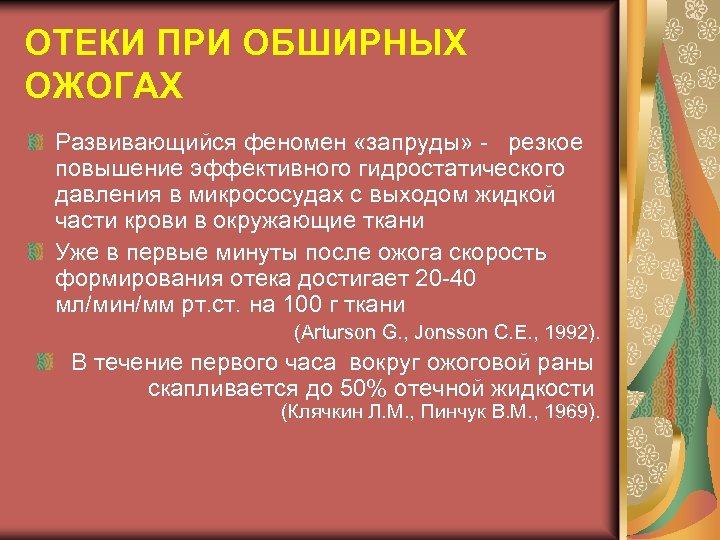 ОТЕКИ ПРИ ОБШИРНЫХ ОЖОГАХ

Развивающийся феномен «запруды» - резкое повышение эффективного гидростатического давления в микрососудах с выходом жидкой части крови в окружающие ткани

Уже в первые минуты после ожога скорость формирования отека достигает 20-40 мл/мин/мм рт.ст. на 100 г ткани

(Arturson G., Jonsson C.E., 1992).

В течение первого часа вокруг ожоговой раны скапливается до 50% отечной жидкости

(Клячкин Л.М., Пинчук В.М., 1969).